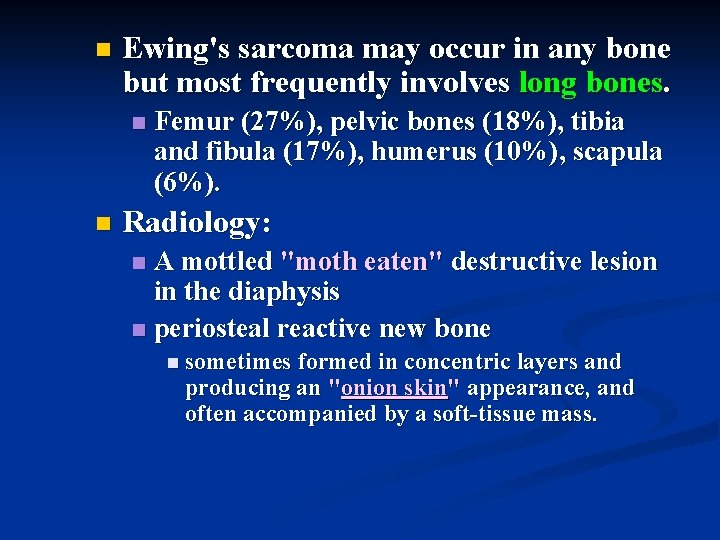 Ewing's sarcoma may occur in any bone but most frequently involves long bones.

Femur (27%), pelvic bones (18%), tibia and fibula (17%), humerus (10%), scapula (6%).

Radiology:

A mottled "moth eaten" destructive lesion in the diaphysis

periosteal reactive new bone

sometimes formed in concentric layers and producing an "onion skin" appearance, and often accompanied by a soft-tissue mass.